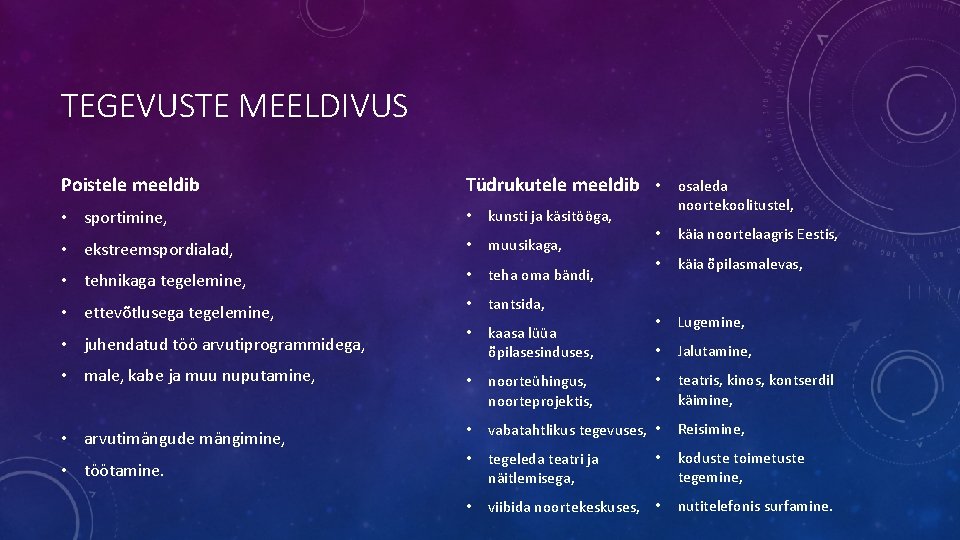 TEGEVUSTE MEELDIVUS

Poistele meeldib

• sportimine,
• ekstreemspordialad,
• tehnikaga tegelemine,
• ettevõtlusega tegelemine,
• juhendatud töö arvutiprogrammidega,
• male, kabe ja muu nuputamine,
• arvutimängude mängimine,
• töötamine.

Tüdrukutele meeldib

• kunsti ja käsitööga,
• muusikaga,
• teha oma bändi,
• tantsida,
• kaasa lüüa õpilasesinduses,
• noorteühingus, noorteprojektis,
• vabatahtlikus tegevuses,
• tegeleda teatri ja näitlemisega,
• viibida noortekeskuses,

• osaleda noortekoolitustel,
• käia noortelaagris Eestis,
• käia õpilasmalevas,
• Lugemine,
• Jalutamine,
• teatris, kinos, kontserdil käimine,
• Reisimine,
• koduste toimetuste tegemine,
• nutitelefonis surfamine.